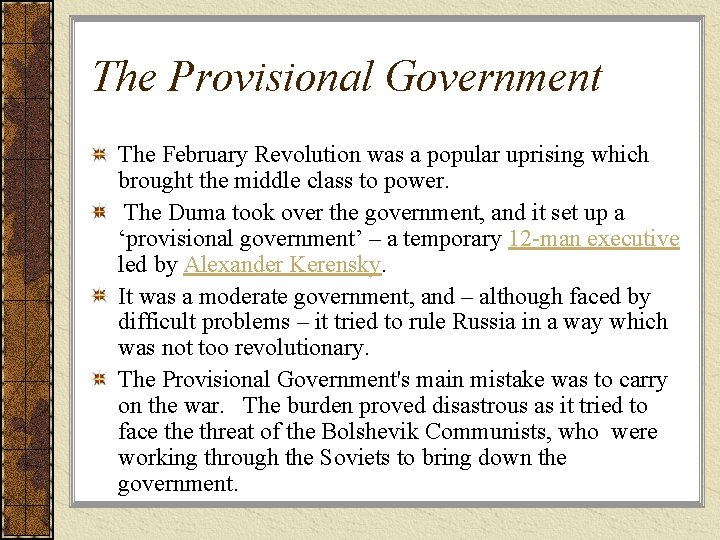 The Provisional Government

The February Revolution was a popular uprising which brought the middle class to power.

The Duma took over the government, and it set up a ‘provisional government’ – a temporary 12-man executive led by Alexander Kerensky.

It was a moderate government, and – although faced by difficult problems – it tried to rule Russia in a way which was not too revolutionary.

The Provisional Government's main mistake was to carry on the war. The burden proved disastrous as it tried to face the threat of the Bolshevik Communists, who were working through the Soviets to bring down the government.